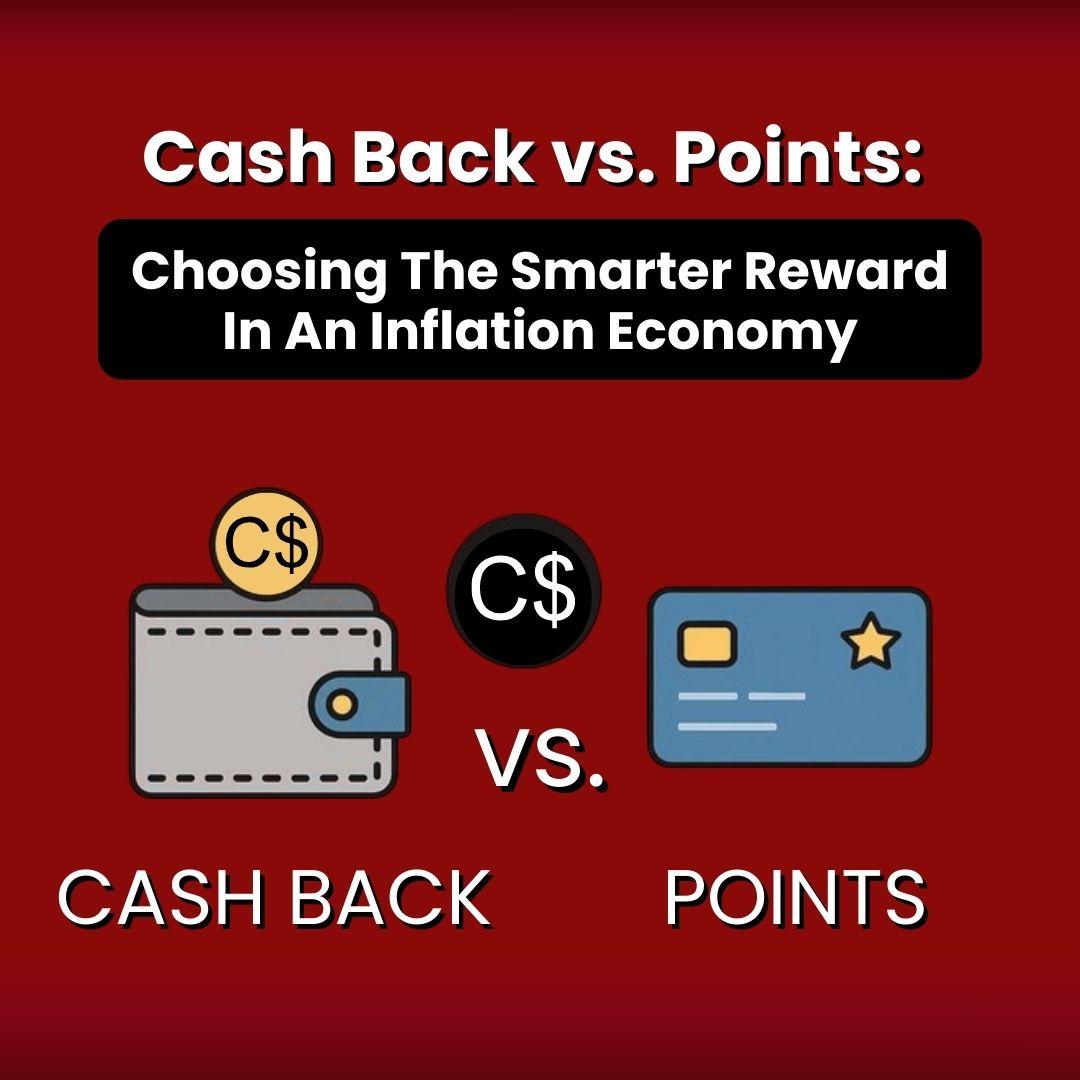 Cash Back vs. Points:

Choosing The Smarter Reward In An Inflation Economy

C$

C$

VS.

CASH BACK

POINTS